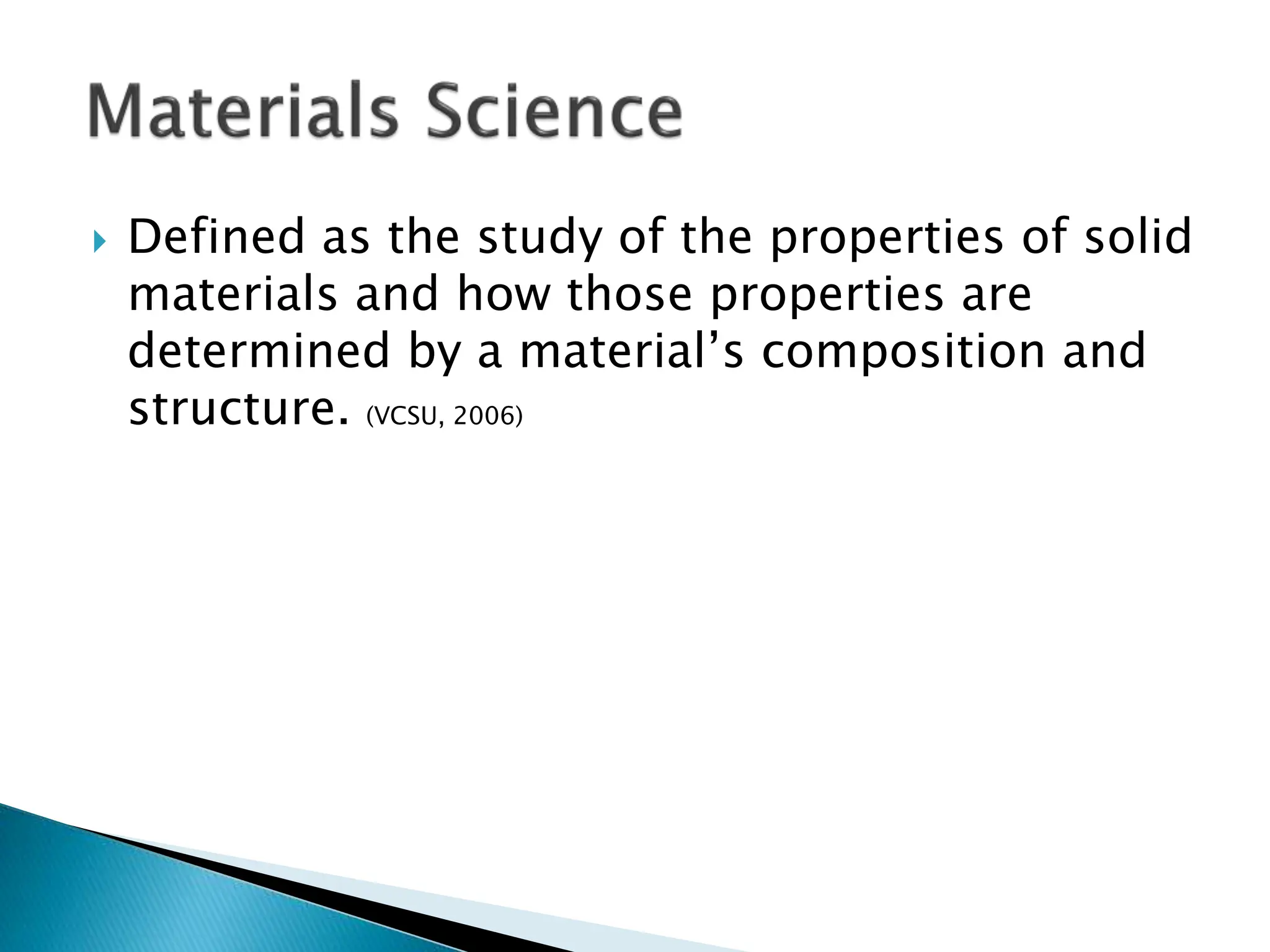 Materials Science

Defined as the study of the properties of solid materials and how those properties are determined by a material’s composition and structure. (VCSU, 2006)